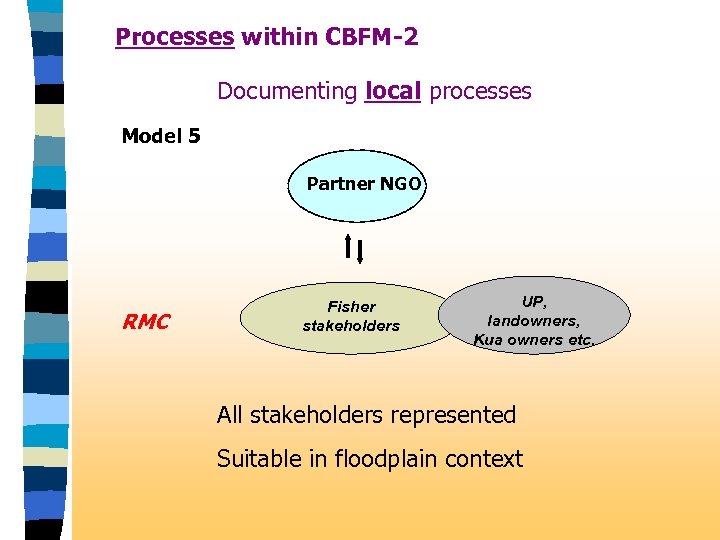 Processes within CBFM-2

Documenting local processes

Model 5

Partner NGO

RMC

Fisher stakeholders

UP, landowners, Kua owners etc.

All stakeholders represented

Suitable in floodplain context